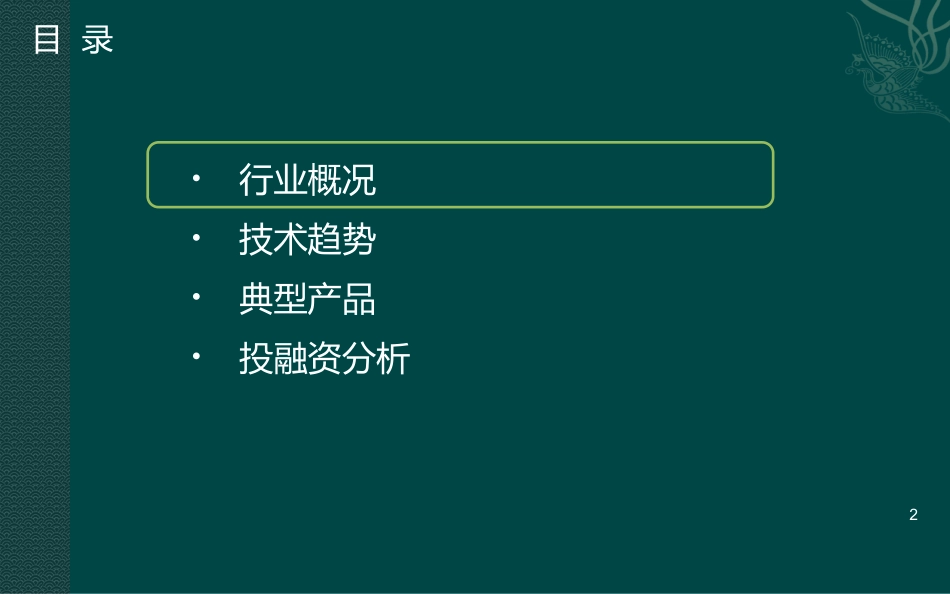 目 录

• 行业概况
• 技术趋势
• 典型产品
• 投融资分析

2